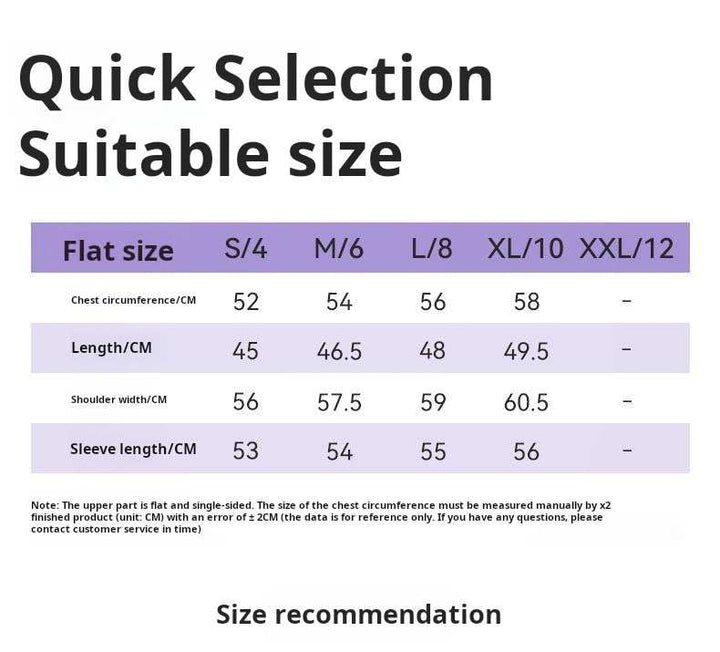 Quick Selection
Suitable size

| Flat size | S/4 | M/6 | L/8 | XL/10 | XXL/12 |
|---|---|---|---|---|---|
| Chest circumference/CM | 52 | 54 | 56 | 58 | - |
| Length/CM | 45 | 46.5 | 48 | 49.5 | - |
| Shoulder width/CM | 56 | 57.5 | 59 | 60.5 | - |
| Sleeve length/CM | 53 | 54 | 55 | 56 | - |

Note: The upper part is flat and single-sided. The size of the chest circumference must be measured manually by x2 finished product (unit: CM) with an error of ± 2CM (the data is for reference only. If you have any questions, please contact customer service in time)

Size recommendation